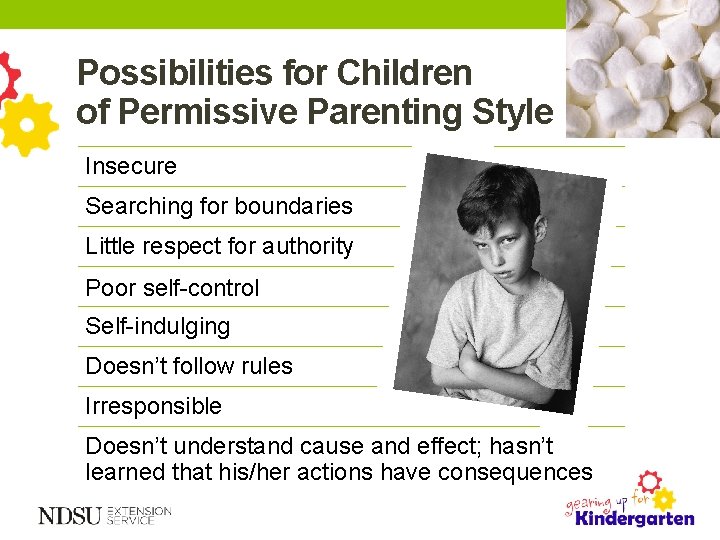 Possibilities for Children of Permissive Parenting Style

Insecure

Searching for boundaries

Little respect for authority

Poor self-control

Self-indulging

Doesn't follow rules

Irresponsible

Doesn't understand cause and effect; hasn't learned that his/her actions have consequences

NDSU EXTENSION SERVICE

gearing up for Kindergarten